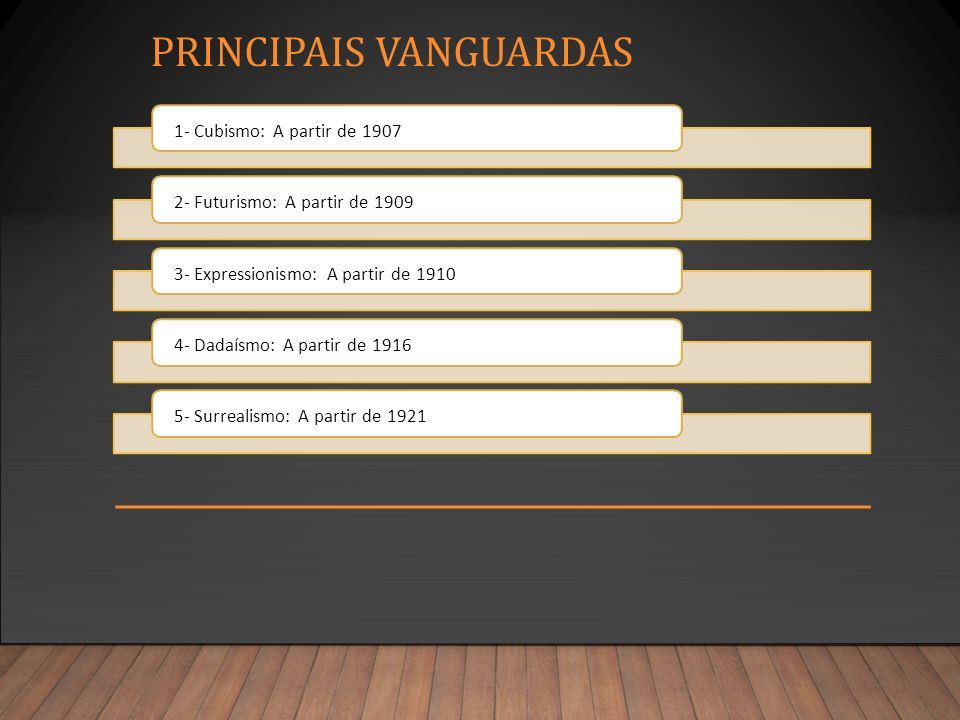 PRINCIPAIS VANGUARDAS

1- Cubismo: A partir de 1907

2- Futurismo: A partir de 1909

3- Expressionismo: A partir de 1910

4- Dadaísmo: A partir de 1916

5- Surrealismo: A partir de 1921